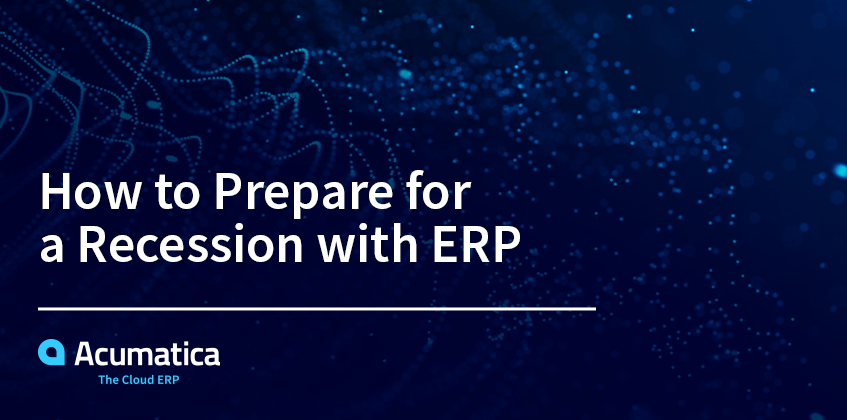 How to Prepare for a Recession with ERP

Acumatica
The Cloud ERP